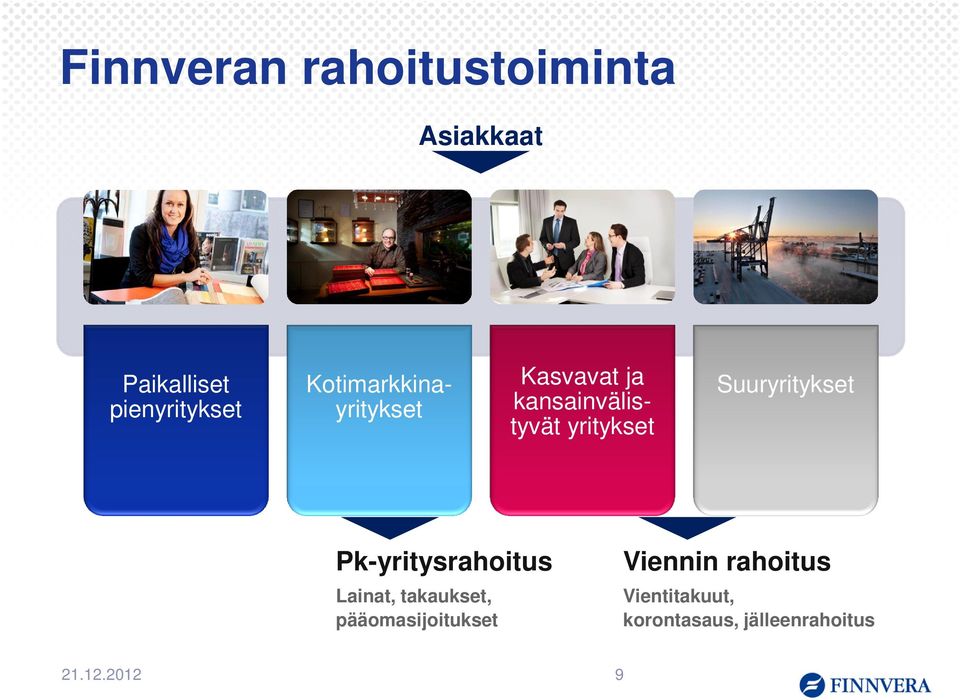 Finnveran rahoitustoiminta

Asiakkaat

Paikalliset pienyritykset

Kotimarkkinayritykset

Kasvavat ja kansainvälistyvät yritykset

Suuryritykset

Pk-yritysrahoitus
Lainat, takaukset, pääomasijoitukset

Viennin rahoitus
Vientitakuut, korontasaus, jälleenrahoitus

21.12.2012

9

FINNVERA